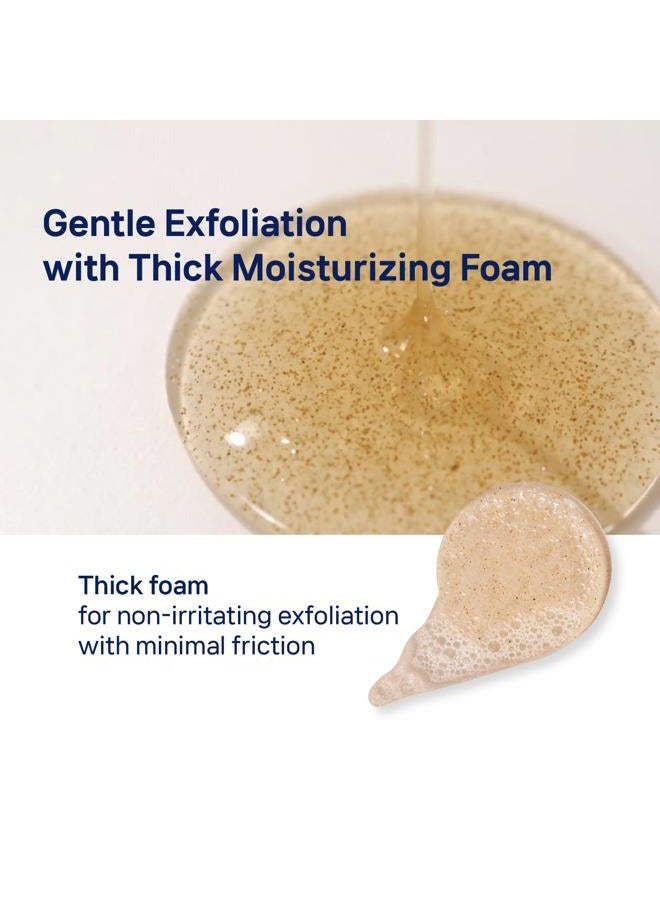 Gentle Exfoliation
with Thick Moisturizing Foam

Thick foam
for non-irritating exfoliation
with minimal friction